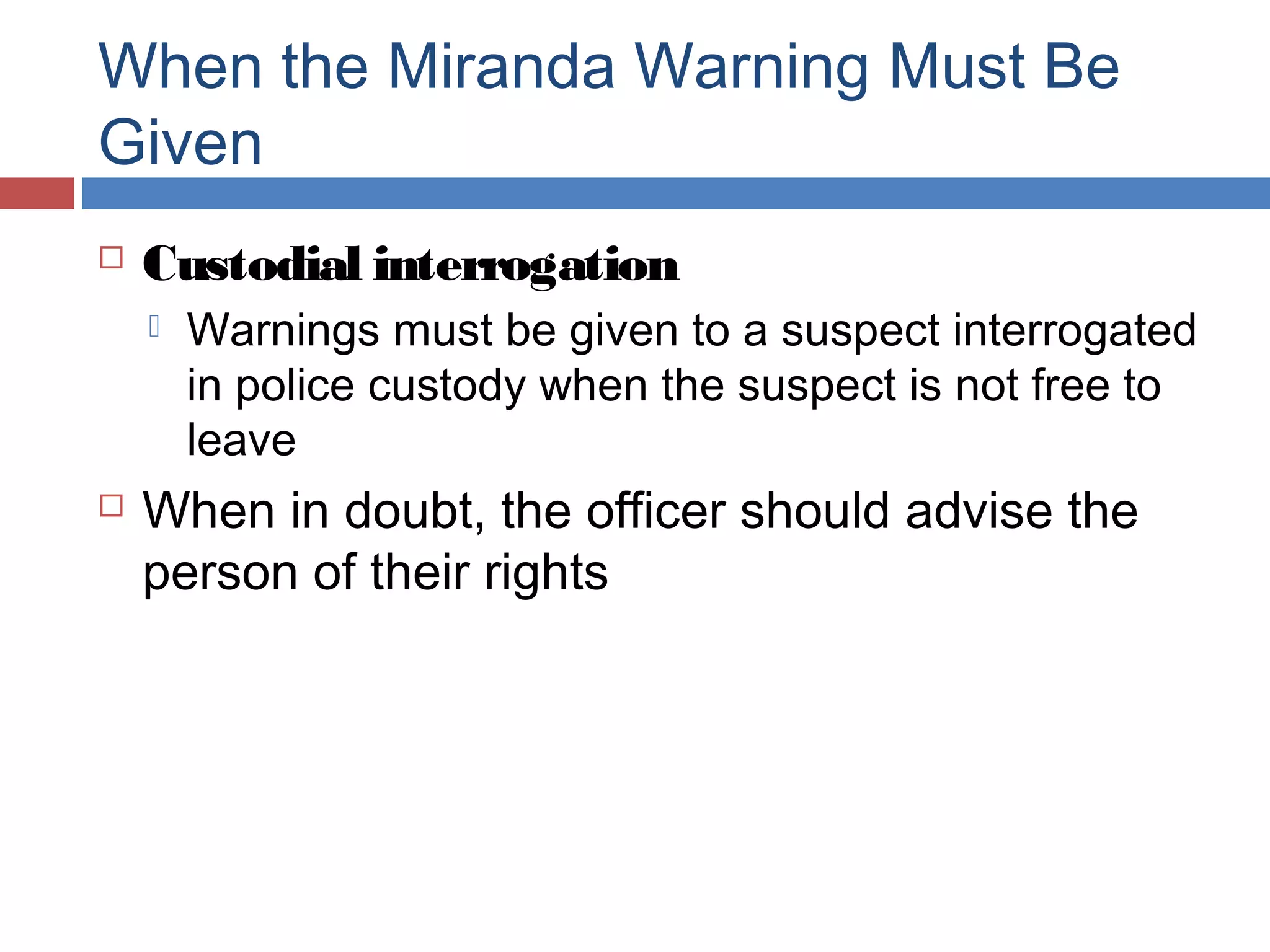 When the Miranda Warning Must Be Given

Custodial interrogation

Warnings must be given to a suspect interrogated in police custody when the suspect is not free to leave

When in doubt, the officer should advise the person of their rights